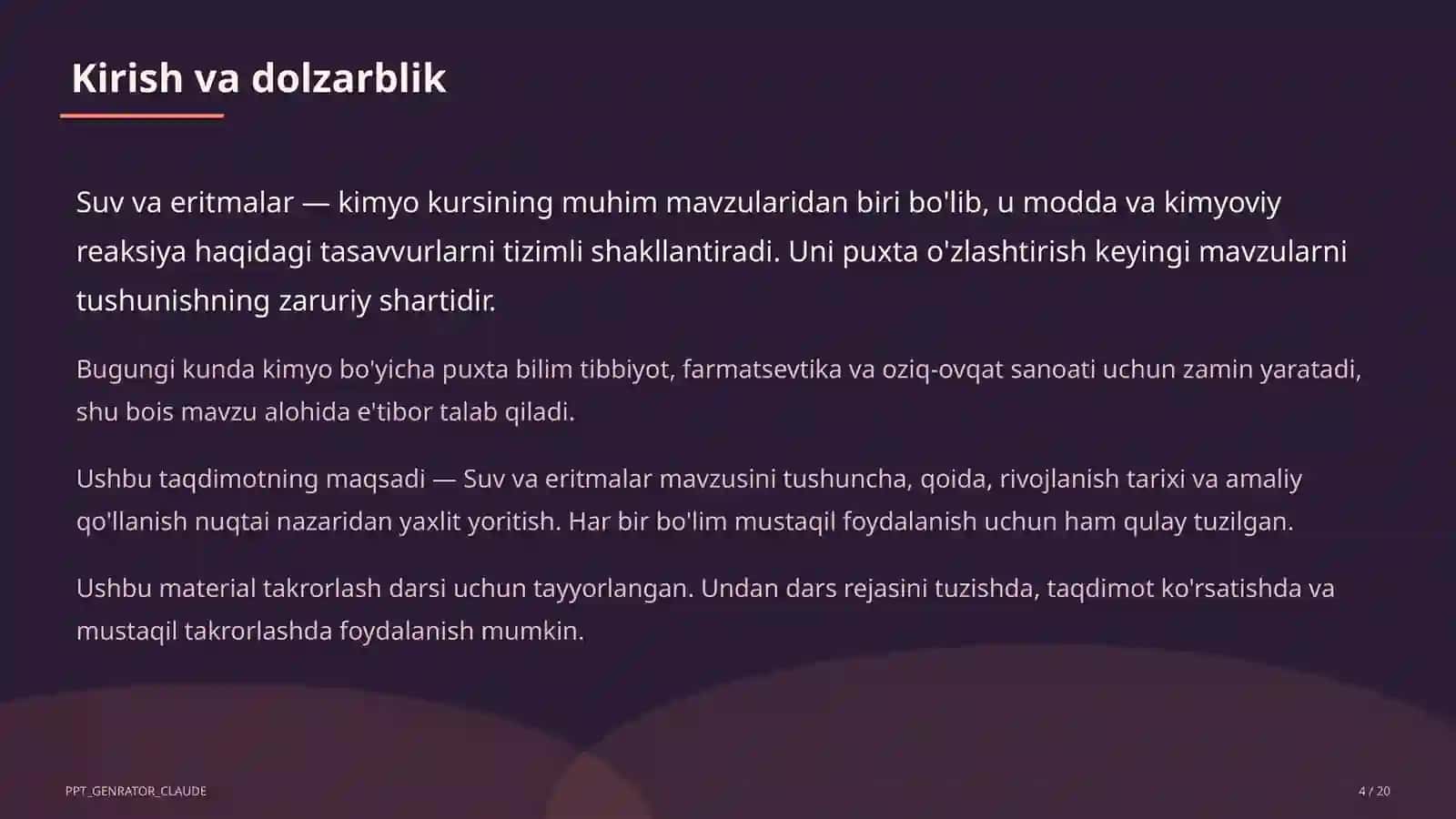 Kirish va dolzarblik

Suv va eritmalar — kimyo kursining muhim mavzularidan biri bo'lib, u modda va kimyoviy reaksiya haqidagi tasavvurlarni tizimli shakllantiradi. Uni puxta o'zlashtirish keyingi mavzularni tushunishning zaruriy shartidir.

Bugungi kunda kimyo bo'yicha puxta bilim tibbiyot, farmatsevtika va oziq-ovqat sanoati uchun zamin yaratadi, shu bois mavzu alohida e'tibor talab qiladi.

Ushbu taqdimotning maqsadi — Suv va eritmalar mavzusini tushuncha, qoida, rivojlanish tarixi va amaliy qo'llanish nuqtai nazaridan yaxlit yoritish. Har bir bo'lim mustaqil foydalanish uchun ham qulay tuzilgan.

Ushbu material takrorlash darsi uchun tayyorlangan. Undan dars rejasini tuzishda, taqdimot ko'rsatishda va mustaqil takrorlashda foydalanish mumkin.

PPT_GENRATOR_CLAUDE

4 / 20